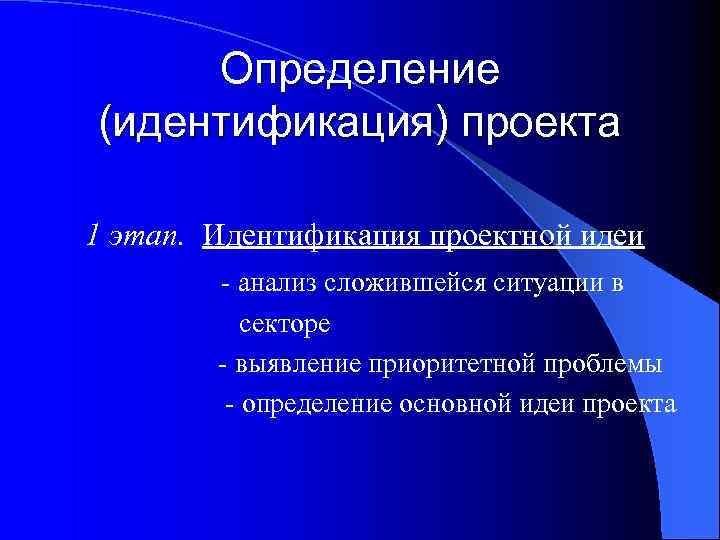 Определение (идентификация) проекта

1 этап. Идентификация проектной идеи

- анализ сложившейся ситуации в секторе

- выявление приоритетной проблемы

- определение основной идеи проекта